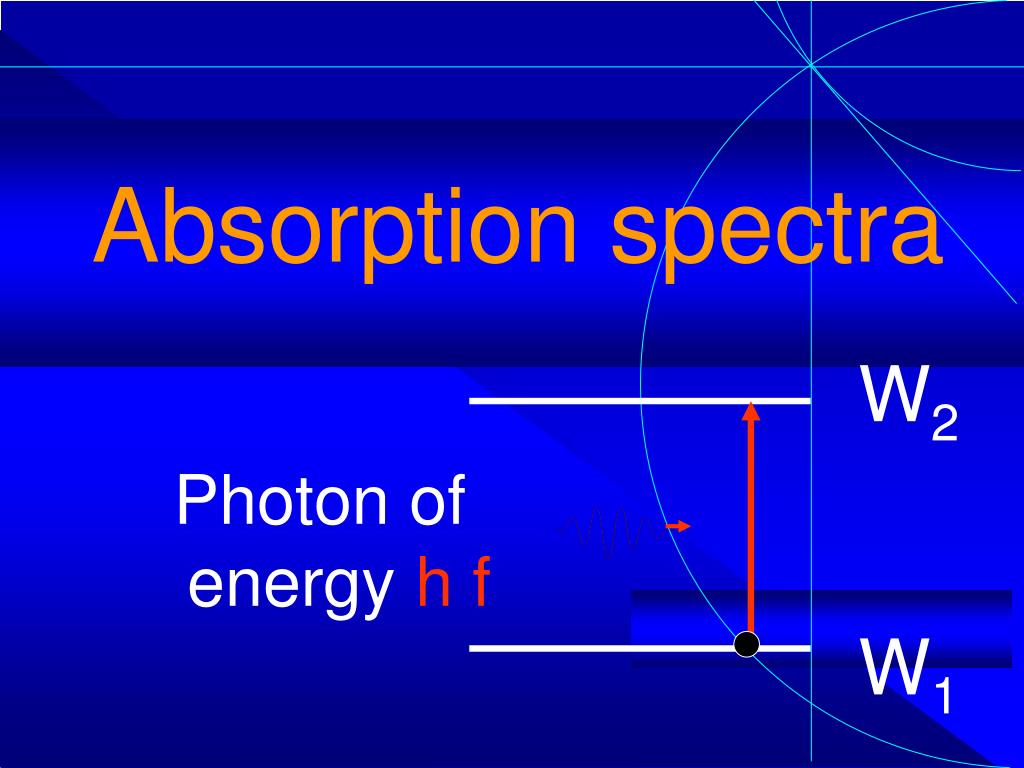 Absorption spectra

$W_2$

Photon of energy h f

$W_1$